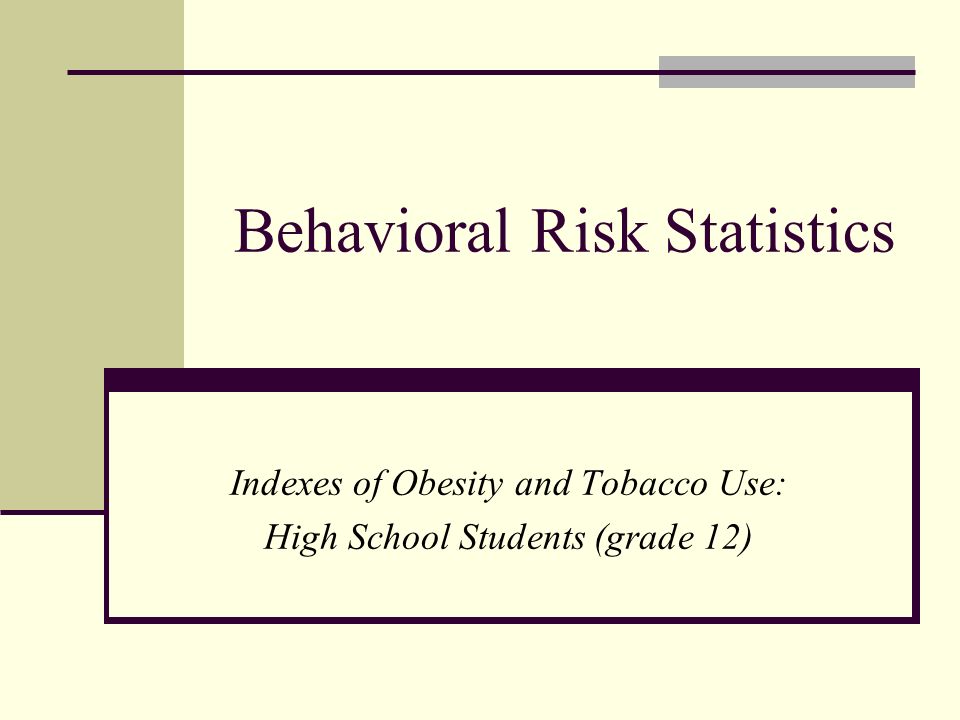 Behavioral Risk Statistics

Indexes of Obesity and Tobacco Use:
High School Students (grade 12)